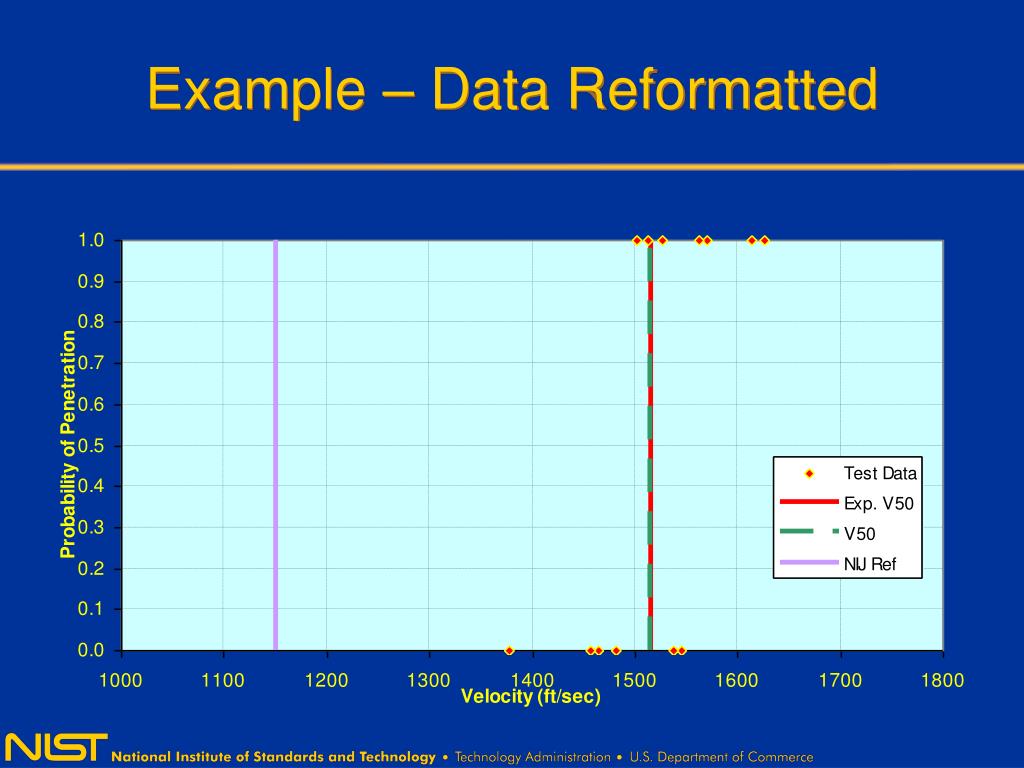 Example – Data Reformatted

Probability of Penetration

1.0
0.9
0.8
0.7
0.6
0.5
0.4
0.3
0.2
0.1
0.0

1000 1100 1200 1300 1400 1500 1600 1700 1800

Velocity (ft/sec)

Test Data
Exp. V50
V50
NIJ Ref

NIST National Institute of Standards and Technology • Technology Administration • U.S. Department of Commerce